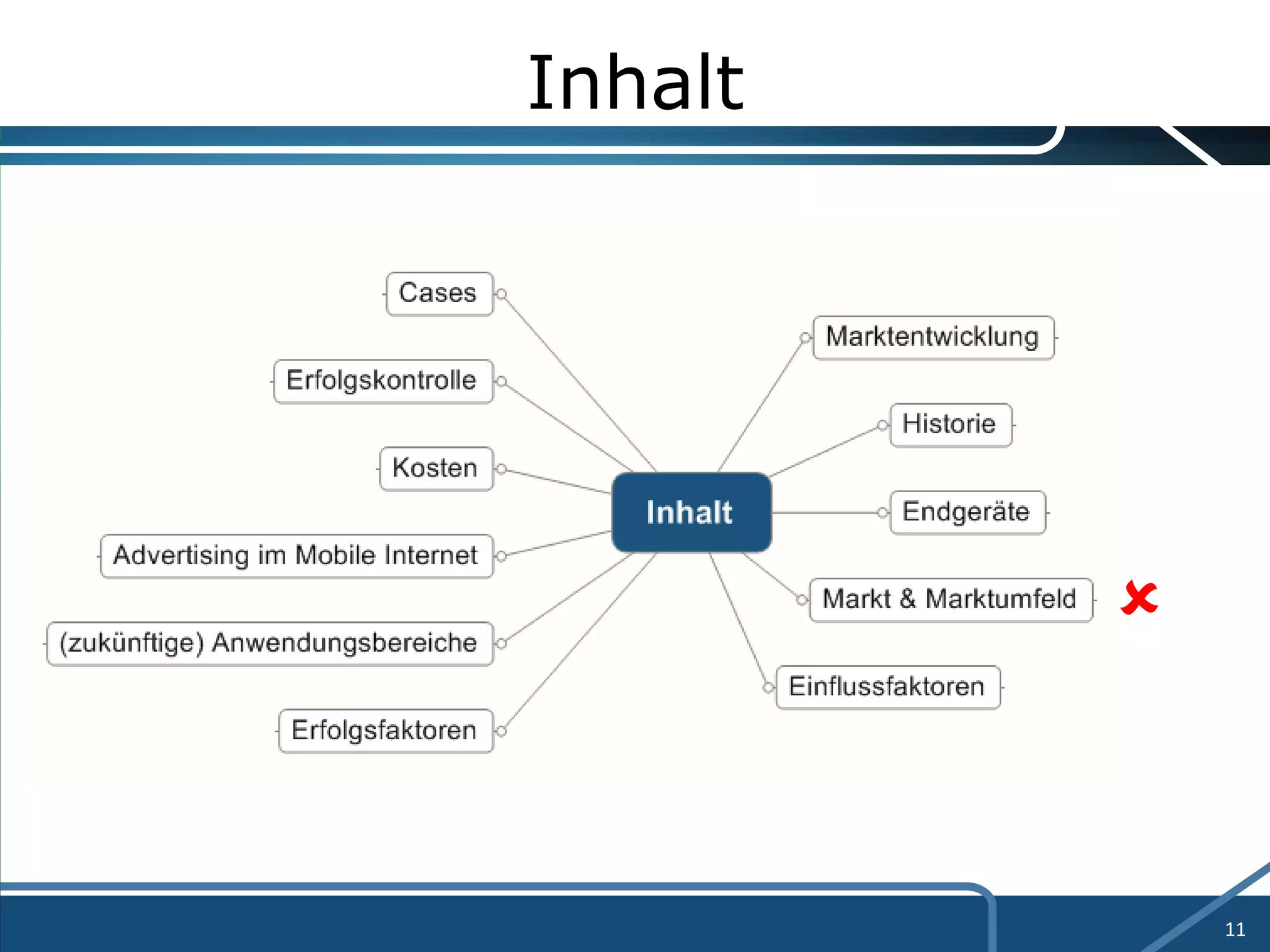 Inhalt

Cases

Erfolgskontrolle

Kosten

Advertising im Mobile Internet

(zukünftige) Anwendungsbereiche

Erfolgsfaktoren

Inhalt

Marktentwicklung

Historie

Endgeräte

Markt & Marktumfeld

Einflussfaktoren

11